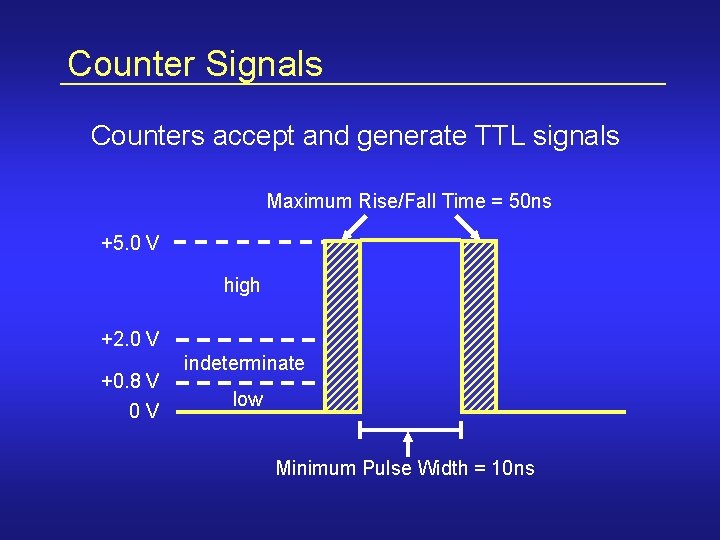 Counter Signals

Counters accept and generate TTL signals

Maximum Rise/Fall Time = 50ns

+5.0 V

high

+2.0 V

indeterminate

+0.8 V

low

0 V

Minimum Pulse Width = 10ns